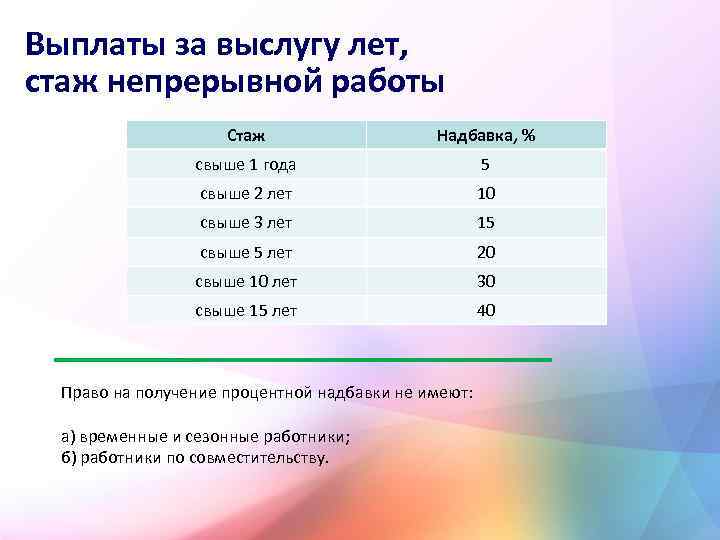 Выплаты за выслугу лет, стаж непрерывной работы

| Стаж | Надбавка, % |
|---|---|
| свыше 1 года | 5 |
| свыше 2 лет | 10 |
| свыше 3 лет | 15 |
| свыше 5 лет | 20 |
| свыше 10 лет | 30 |
| свыше 15 лет | 40 |

Право на получение процентной надбавки не имеют:

а) временные и сезонные работники;
б) работники по совместительству.